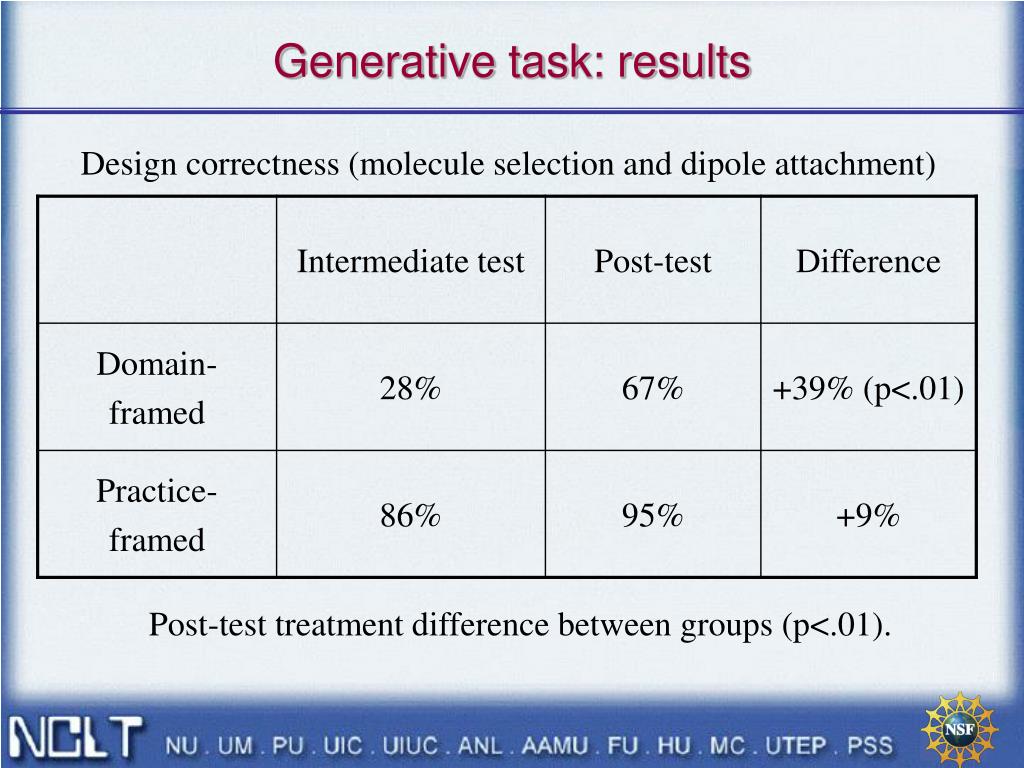 Generative task: results

Design correctness (molecule selection and dipole attachment)

| | Intermediate test | Post-test | Difference |
|---|---|---|---|
| Domain-framed | 28% | 67% | +39% (p<.01) |
| Practice-framed | 86% | 95% | +9% |

Post-test treatment difference between groups (p<.01).

NCLT NU . UM . PU . UIC . UIUC . ANL . AAMU . FU . HU . MC . UTEP . PSS

NSF